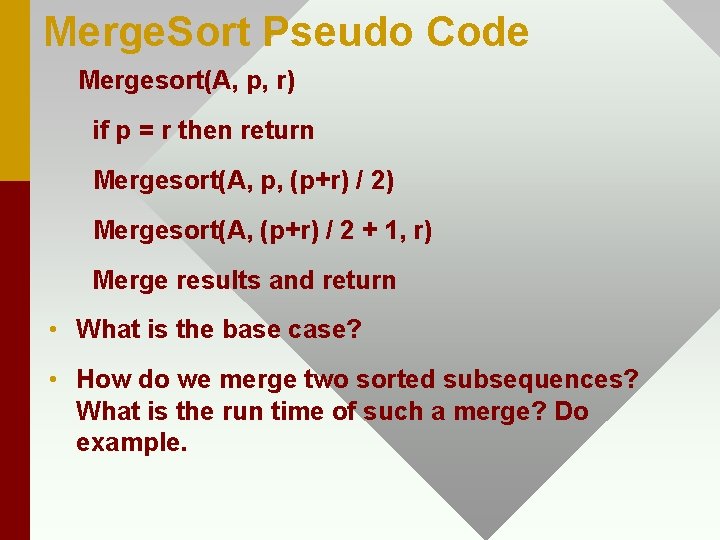 MergeSort Pseudo Code

Mergesort(A, p, r)

if p = r then return

Mergesort(A, p, (p+r) / 2)

Mergesort(A, (p+r) / 2 + 1, r)

Merge results and return

• What is the base case?

• How do we merge two sorted subsequences? What is the run time of such a merge? Do example.